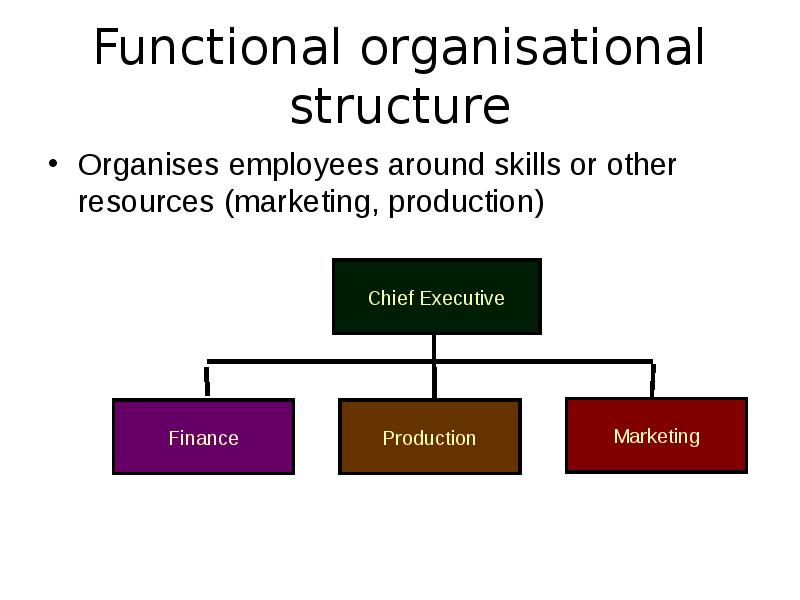 Functional organisational structure

• Organises employees around skills or other resources (marketing, production)

Chief Executive

Finance

Production

Marketing